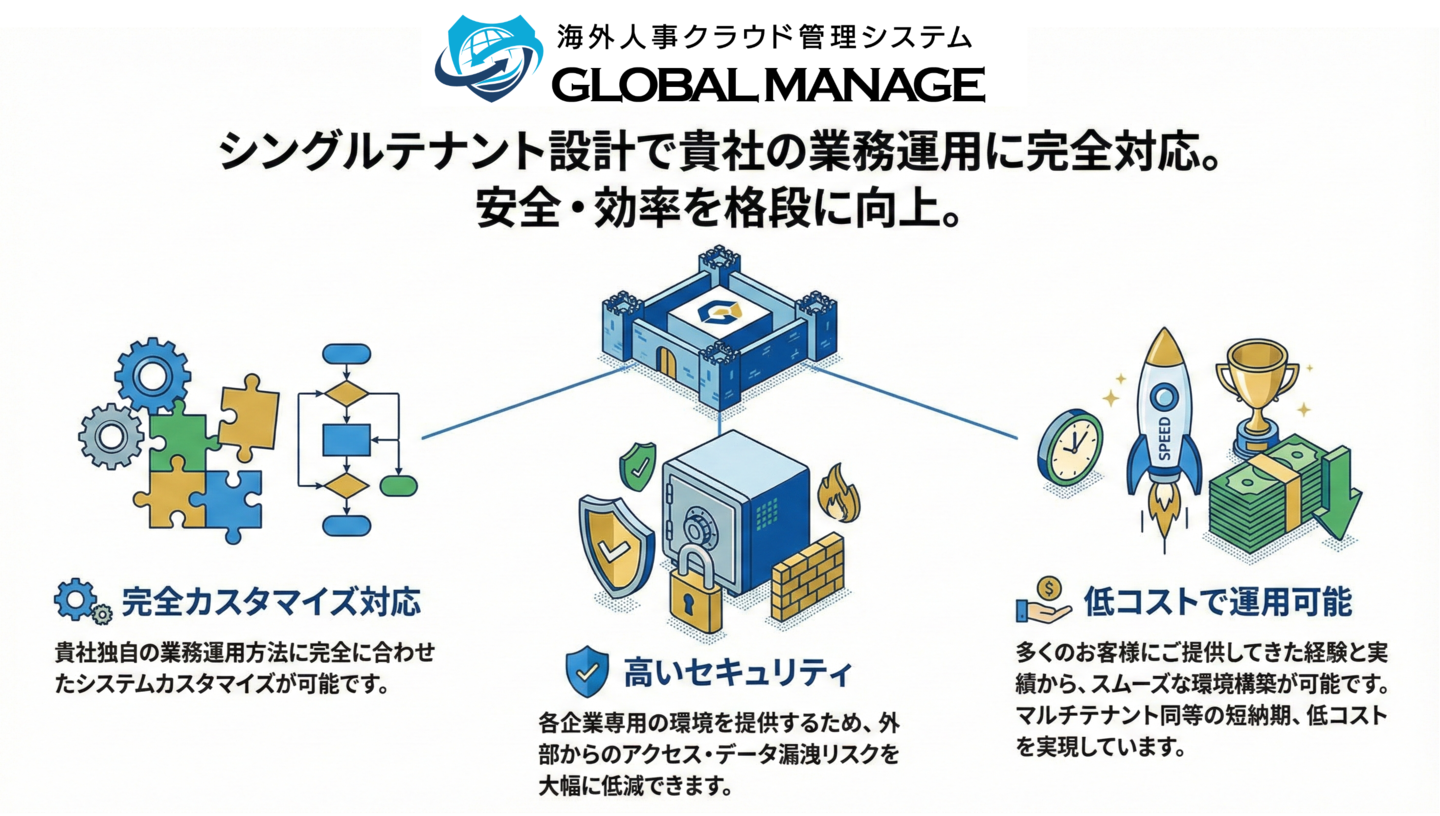 海外人事クラウド管理システム
GLOBAL MANAGE

シングルテナント設計で貴社の業務運用に完全対応。
安全・効率を格段に向上。

SPEED

完全カスタマイズ対応

貴社独自の業務運用方法に完全に合わせたシステムカスタマイズが可能です。

高いセキュリティ

各企業専用の環境を提供するため、外部からのアクセス・データ漏洩リスクを大幅に低減できます。

低コストで運用可能

多くのお客様にご提供してきた経験と実績から、スムーズな環境構築が可能です。マルチテナント同等の短納期、低コストを実現しています。